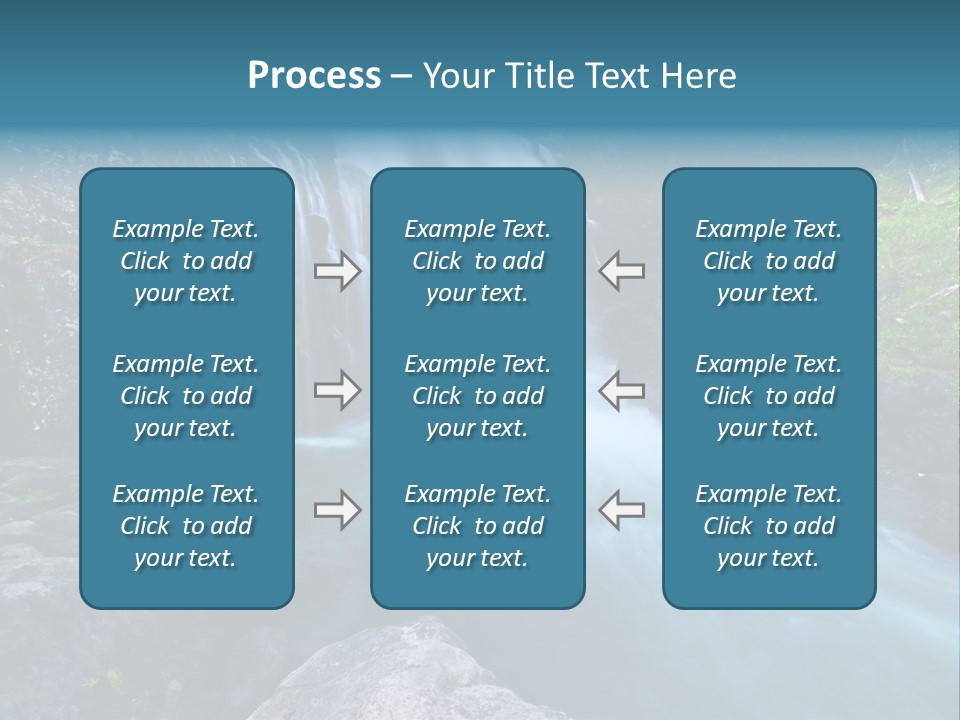 Process – Your Title Text Here

Example Text. Click to add your text.

Example Text. Click to add your text.

Example Text. Click to add your text.

Example Text. Click to add your text.

Example Text. Click to add your text.

Example Text. Click to add your text.

Example Text. Click to add your text.

Example Text. Click to add your text.

Example Text. Click to add your text.